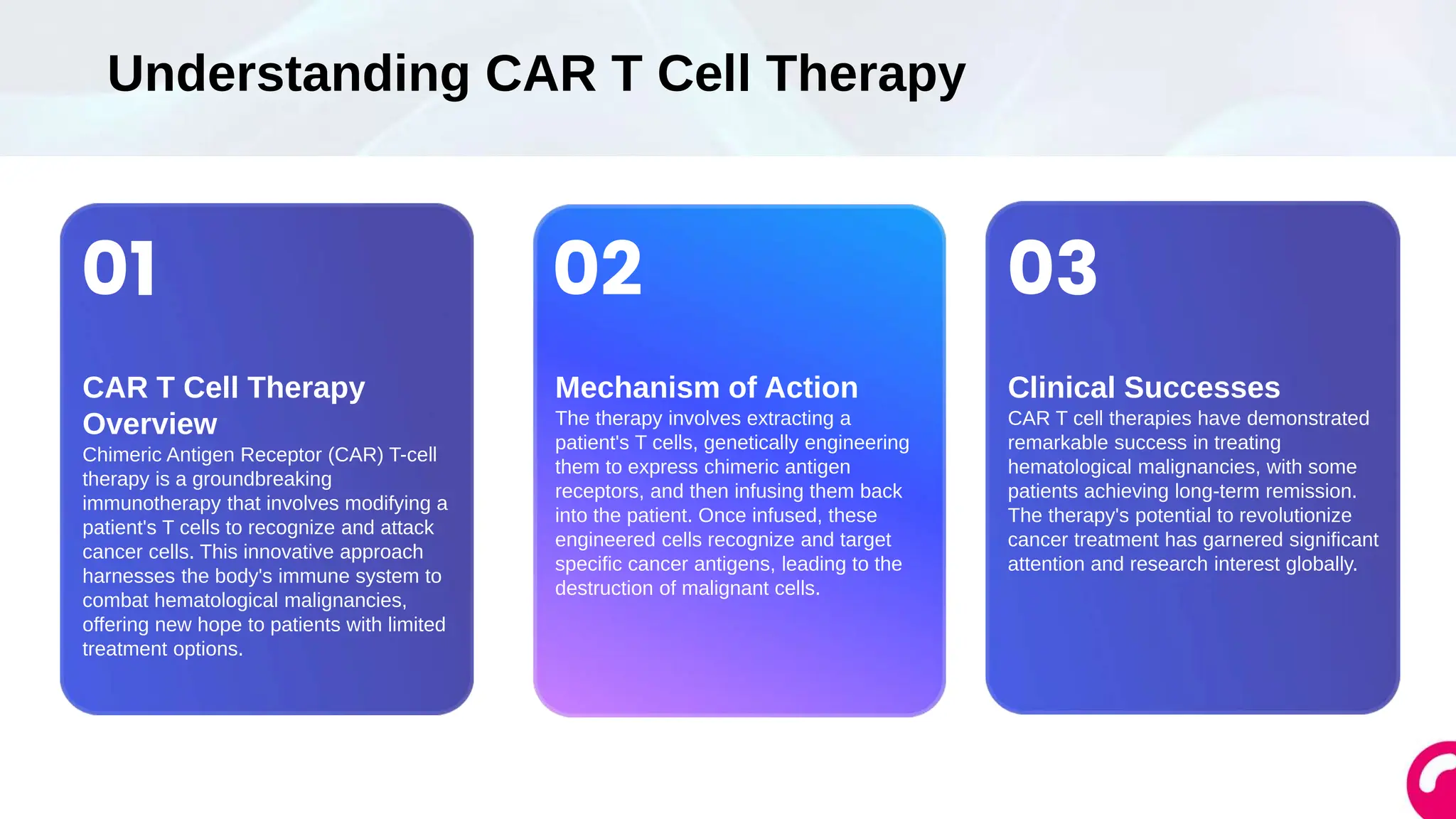 Understanding CAR T Cell Therapy

01

CAR T Cell Therapy Overview

Chimeric Antigen Receptor (CAR) T-cell therapy is a groundbreaking immunotherapy that involves modifying a patient's T cells to recognize and attack cancer cells. This innovative approach harnesses the body's immune system to combat hematological malignancies, offering new hope to patients with limited treatment options.

02

Mechanism of Action

The therapy involves extracting a patient's T cells, genetically engineering them to express chimeric antigen receptors, and then infusing them back into the patient. Once infused, these engineered cells recognize and target specific cancer antigens, leading to the destruction of malignant cells.

03

Clinical Successes

CAR T cell therapies have demonstrated remarkable success in treating hematological malignancies, with some patients achieving long-term remission. The therapy's potential to revolutionize cancer treatment has garnered significant attention and research interest globally.